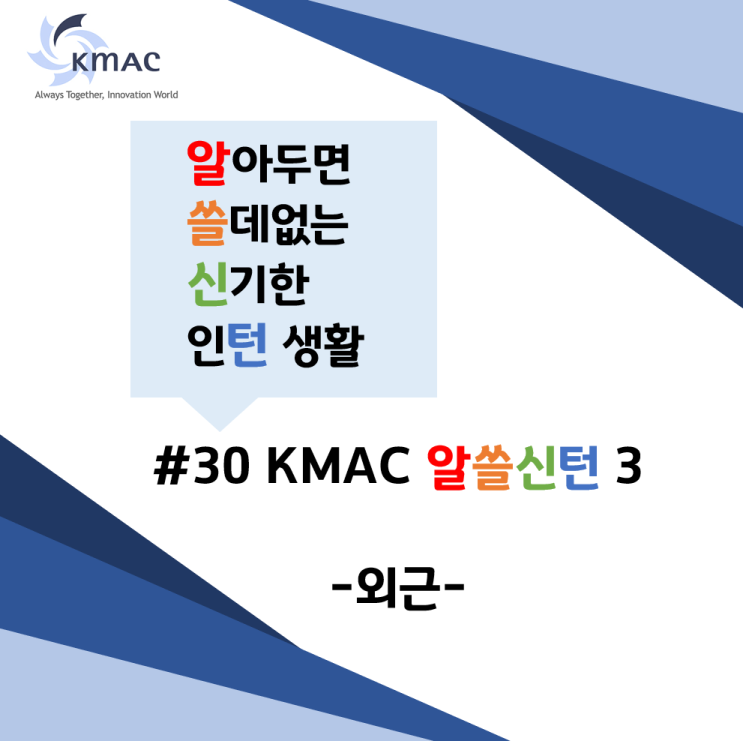 KMAC
Always Together, Innovation World

알아두면
쓸데없는
신기한
인턴 생활

#30 KMAC 알쓸신턴 3

-외근-